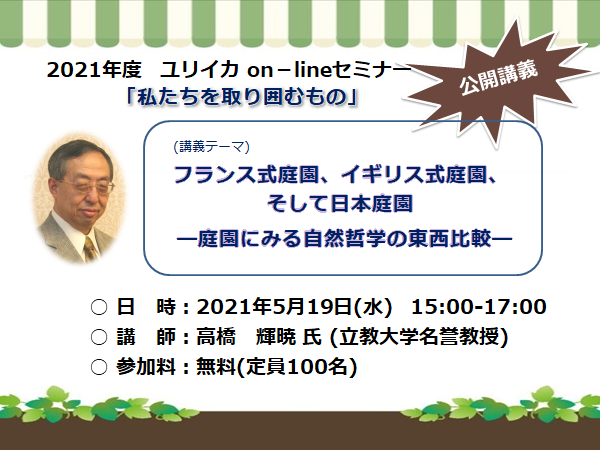 2021年度　ユリイカ on－lineセミナー
「私たちを取り囲むもの」

公開講義

(講義テーマ)
フランス式庭園、イギリス式庭園、そして日本庭園
―庭園にみる自然哲学の東西比較―

○ 日　時：2021年5月19日(水)　15:00-17:00
○ 講　師：高橋　輝暁 氏 (立教大学名誉教授)
○ 参加料：無料(定員100名)